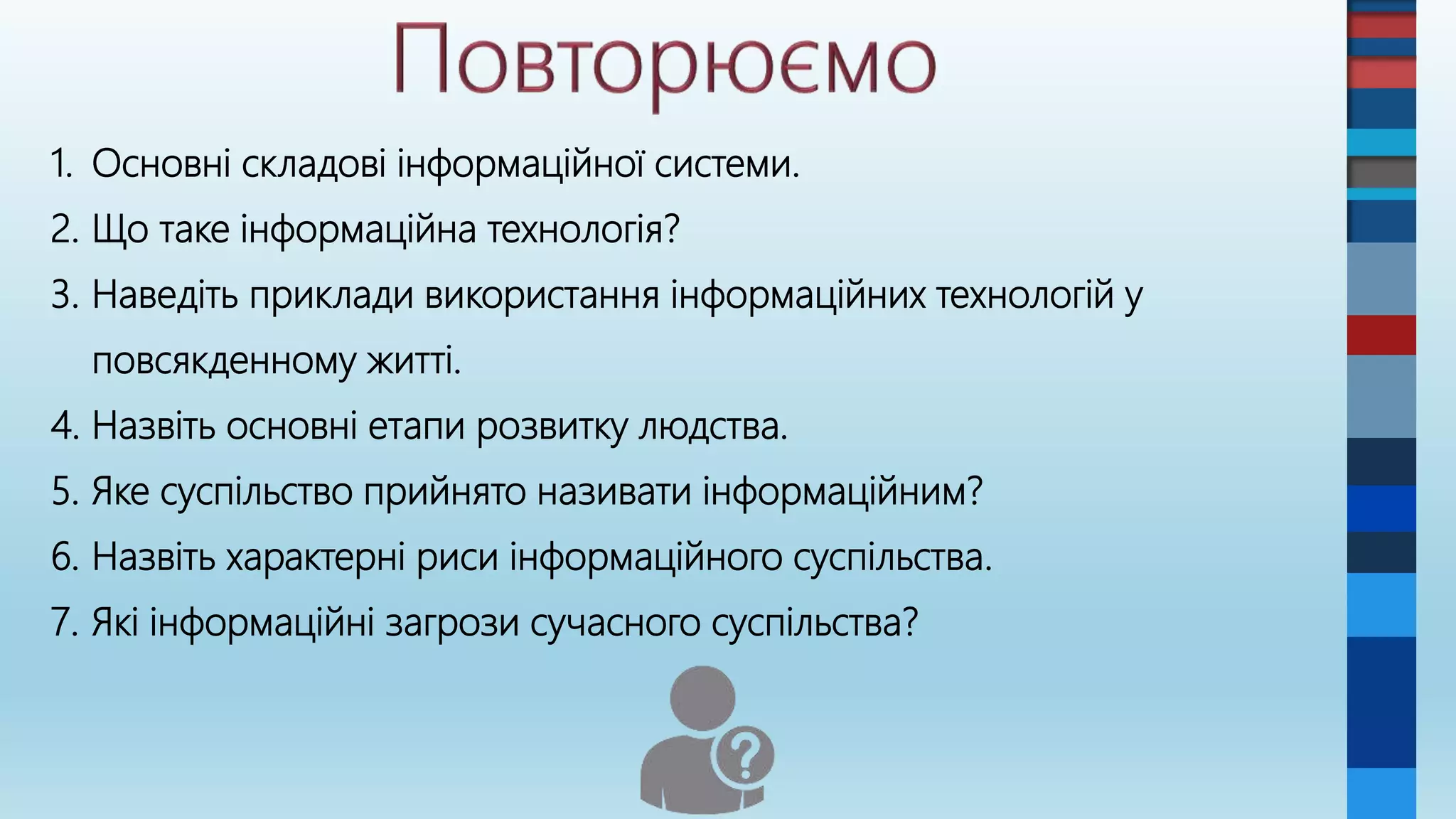 Повторюємо

1. Основні складові інформаційної системи.
2. Що таке інформаційна технологія?
3. Наведіть приклади використання інформаційних технологій у повсякденному житті.
4. Назвіть основні етапи розвитку людства.
5. Яке суспільство прийнято називати інформаційним?
6. Назвіть характерні риси інформаційного суспільства.
7. Які інформаційні загрози сучасного суспільства?

?